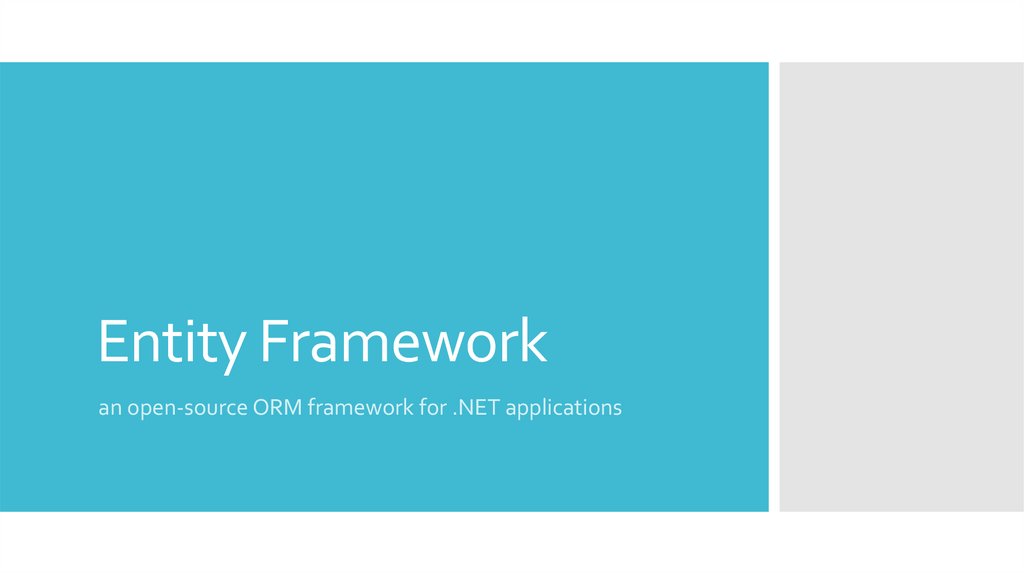 Entity Framework

an open-source ORM framework for .NET applications